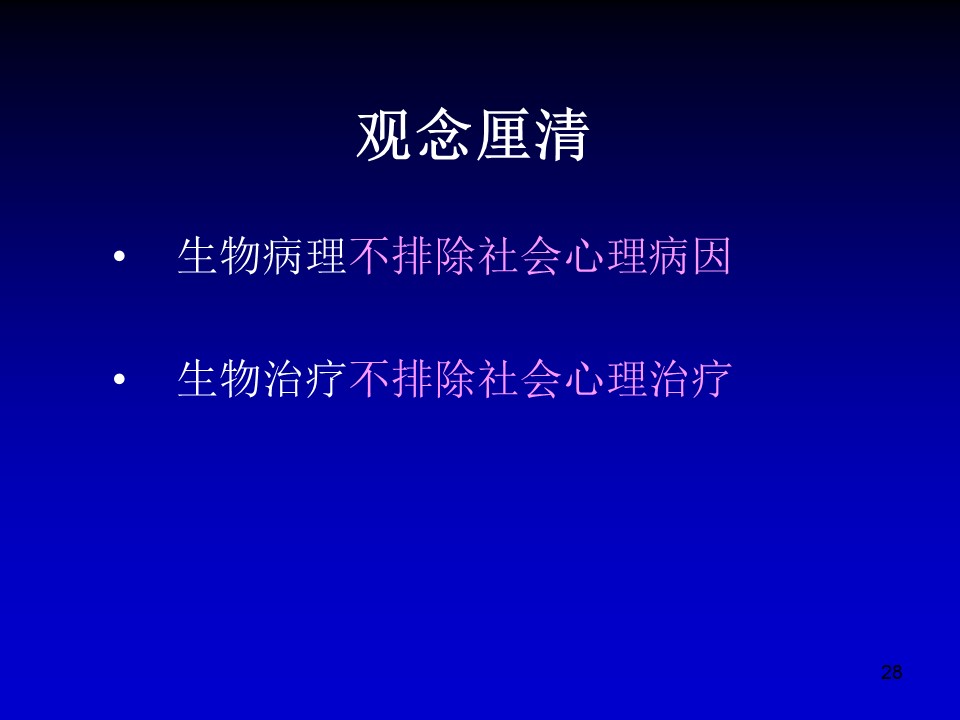 观念厘清

• 生物病理不排除社会心理病因

• 生物治疗不排除社会心理治疗

28